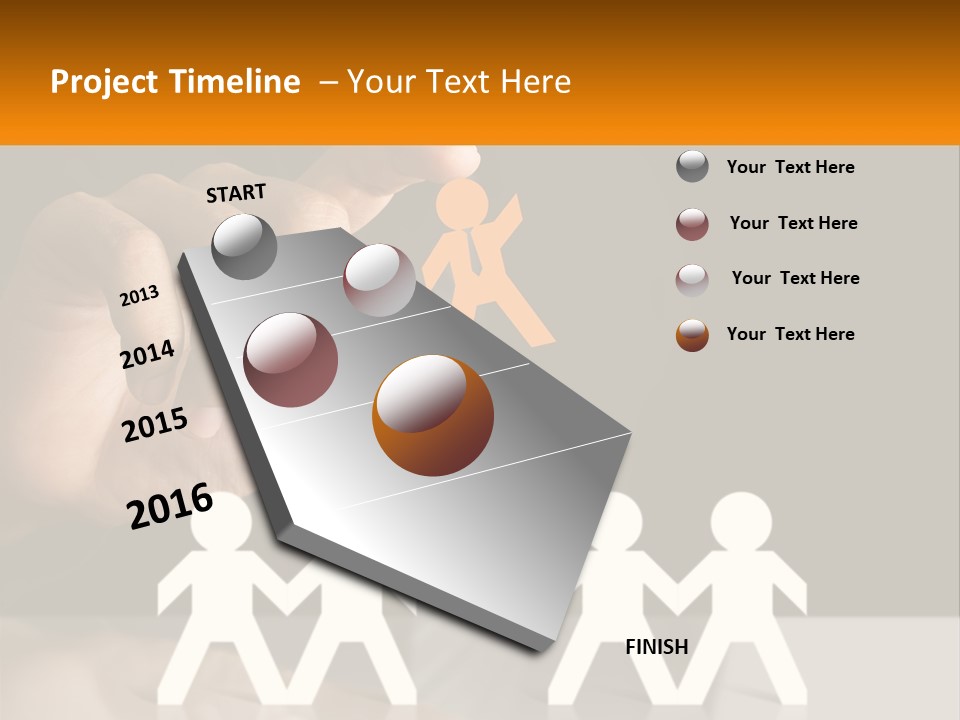 Project Timeline – Your Text Here

START

2013

2014

2015

2016

FINISH

Your Text Here

Your Text Here

Your Text Here

Your Text Here